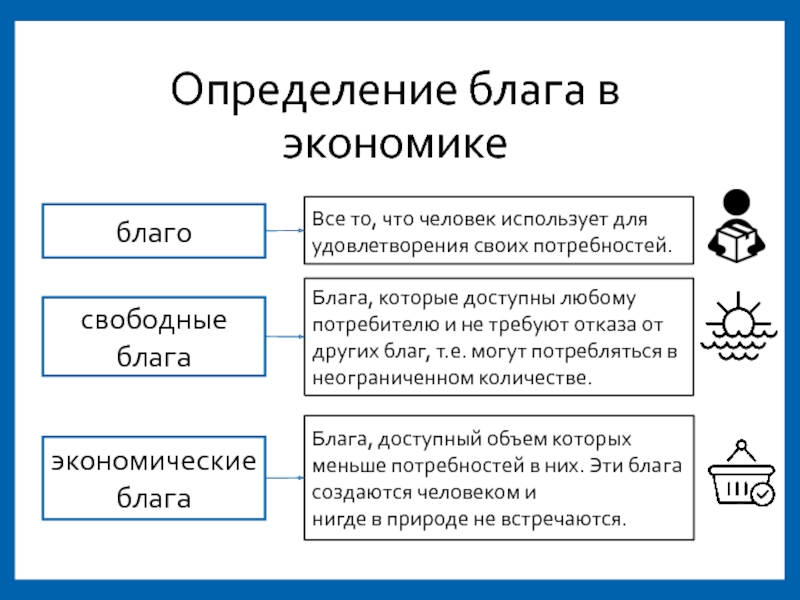 Определение блага в экономике

благо

Все то, что человек использует для удовлетворения своих потребностей.

свободные блага

Блага, которые доступны любому потребителю и не требуют отказа от других благ, т.е. могут потребляться в неограниченном количестве.

экономические блага

Блага, доступный объем которых меньше потребностей в них. Эти блага создаются человеком и нигде в природе не встречаются.